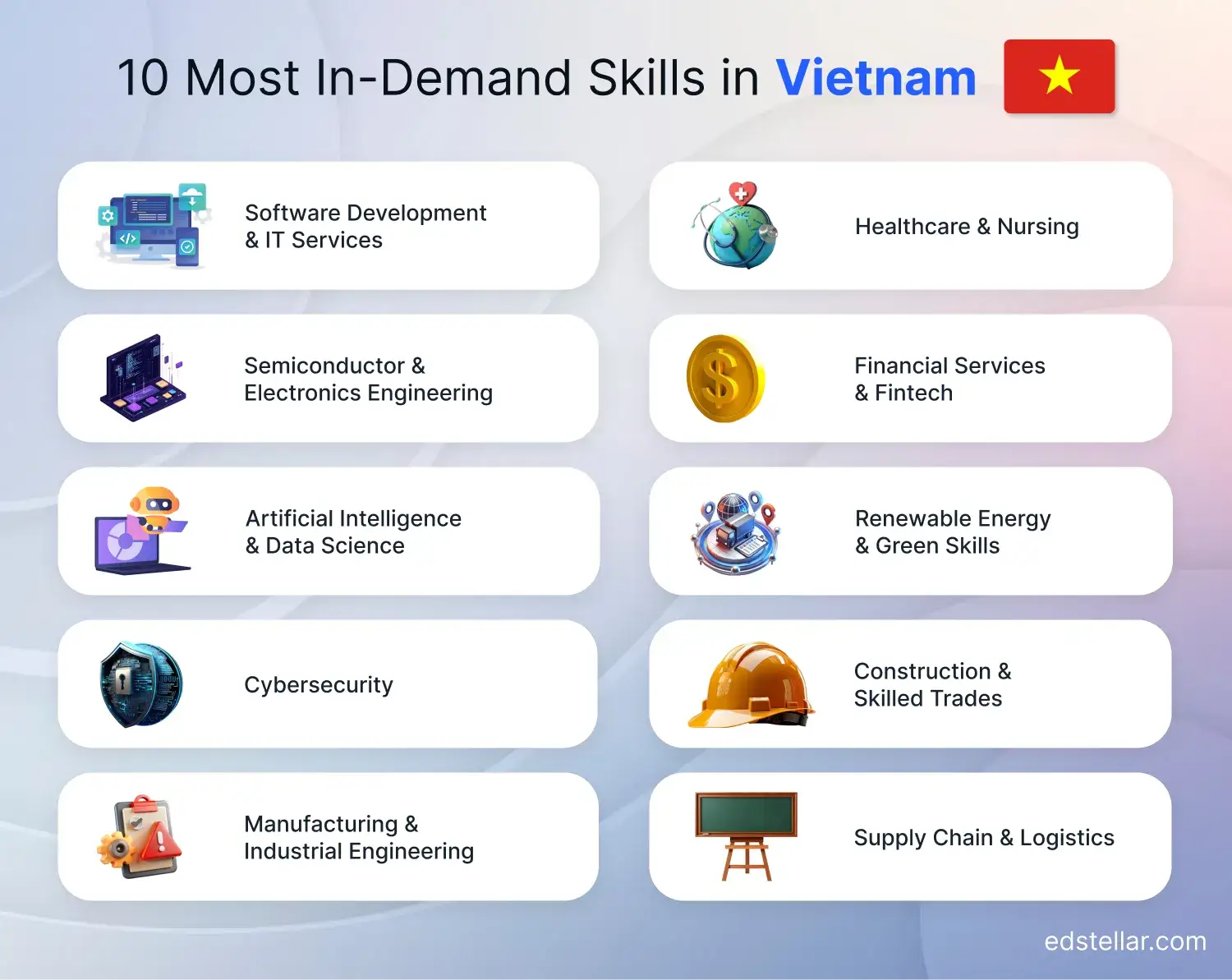 10 Most In-Demand Skills in Vietnam

Software Development & IT Services

Semiconductor & Electronics Engineering

Artificial Intelligence & Data Science

Cybersecurity

Manufacturing & Industrial Engineering

Healthcare & Nursing

Financial Services & Fintech

Renewable Energy & Green Skills

Construction & Skilled Trades

Supply Chain & Logistics

edstellar.com